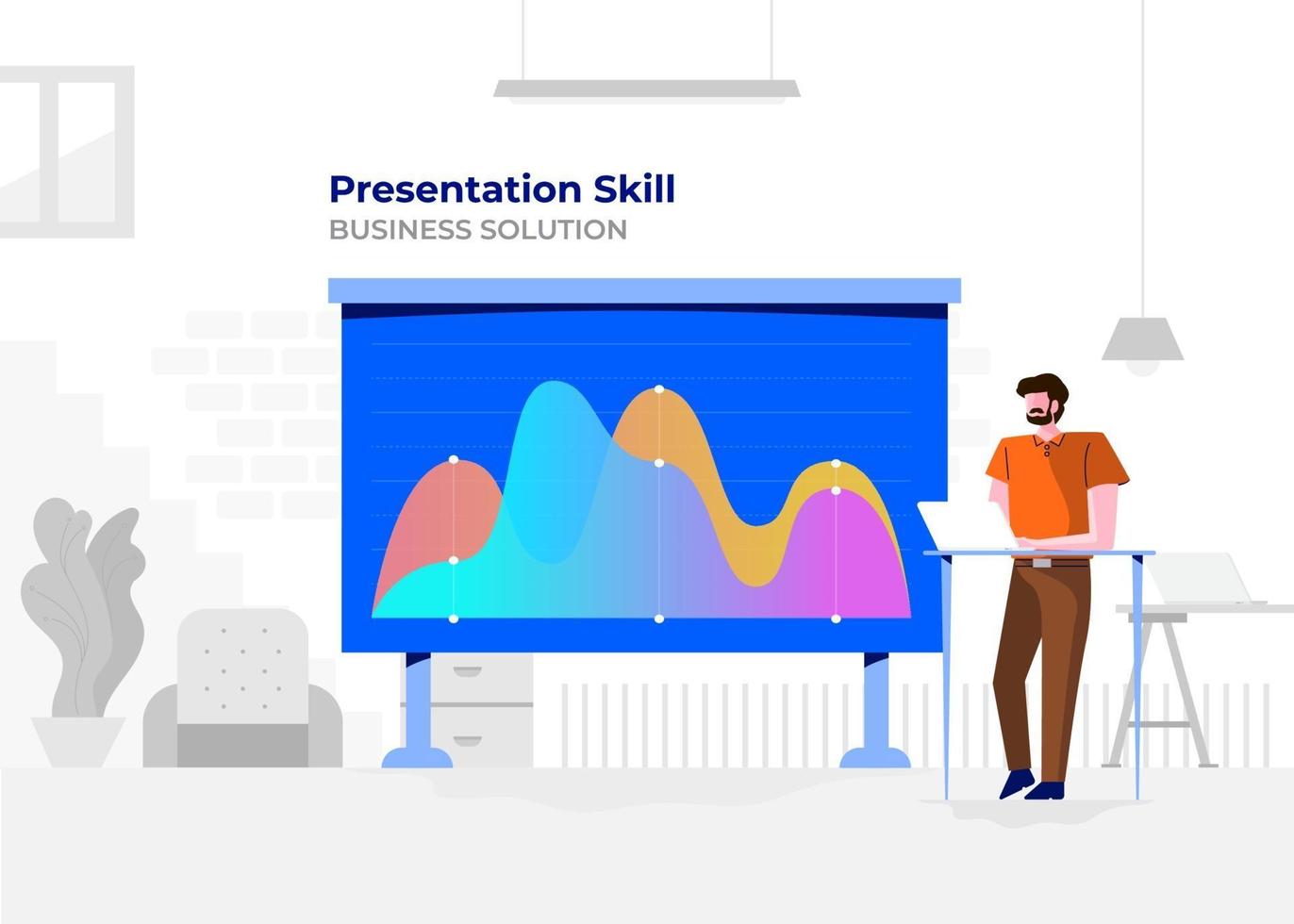 Presentation Skill
BUSINESS SOLUTION